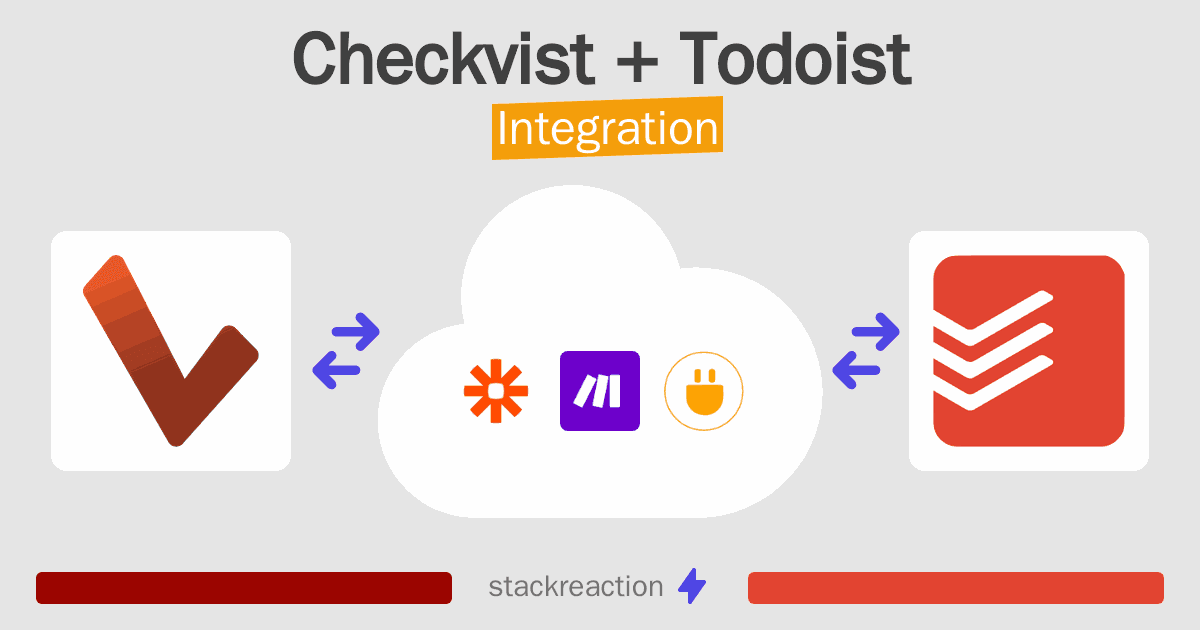 Checkvist + Todoist
Integration

stackreaction